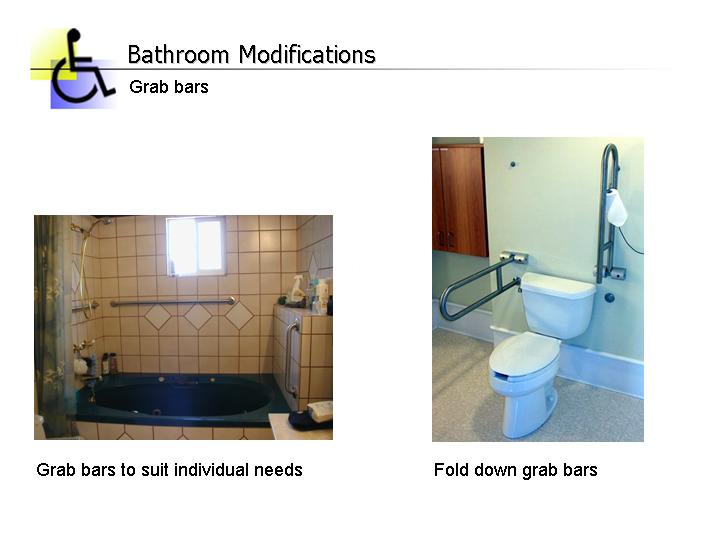 Bathroom Modifications

Grab bars

Grab bars to suit individual needs

Fold down grab bars